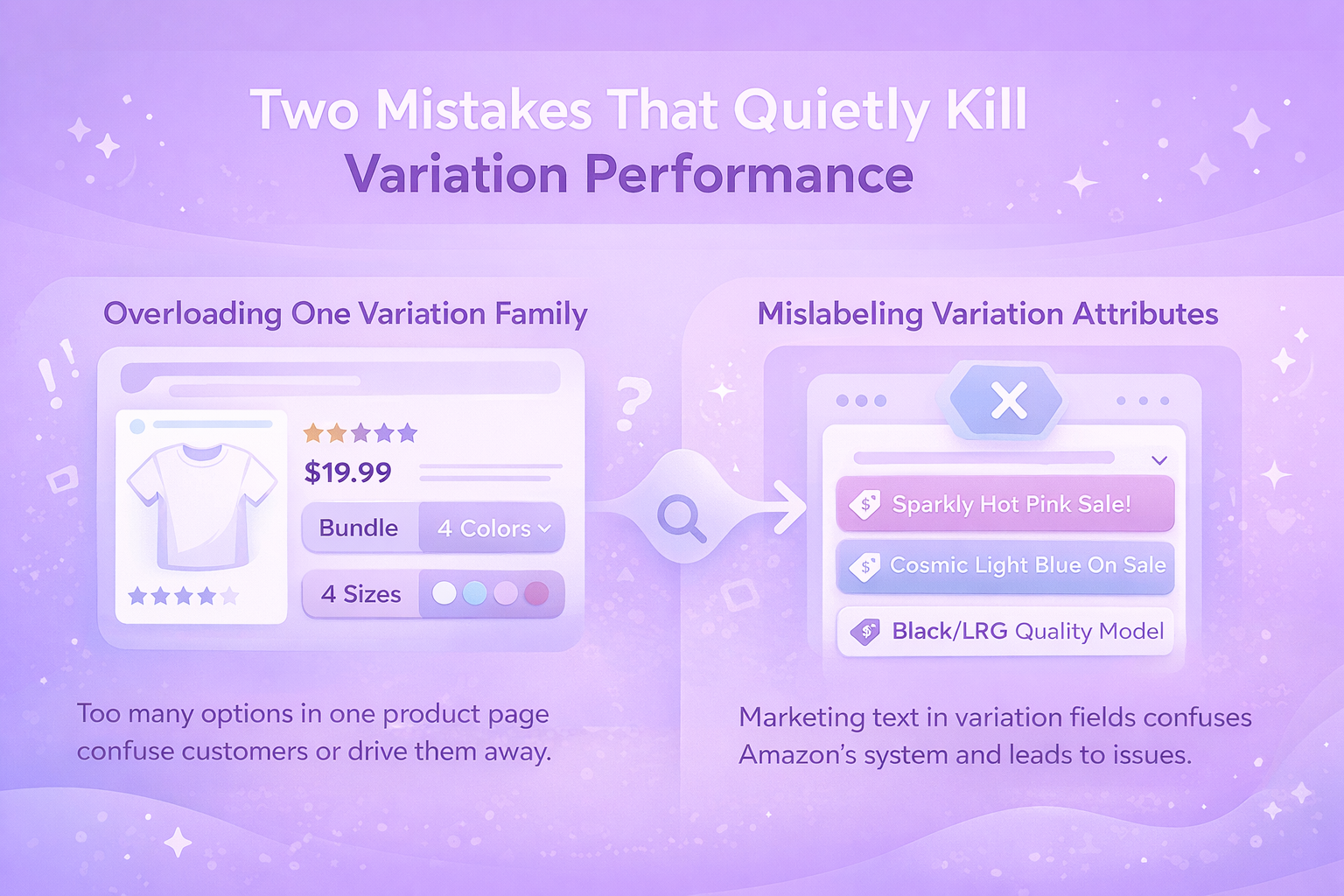 Two Mistakes That Quietly Kill
Variation Performance

Overloading One Variation Family

$19.99

Bundle

4 Colors

4 Sizes

Too many options in one product page confuse customers or drive them away.

Mislabeling Variation Attributes

Sparkly Hot Pink Sale!

Cosmic Light Blue On Sale

Black/LRG Quality Model

Marketing text in variation fields confuses Amazon's system and leads to issues.